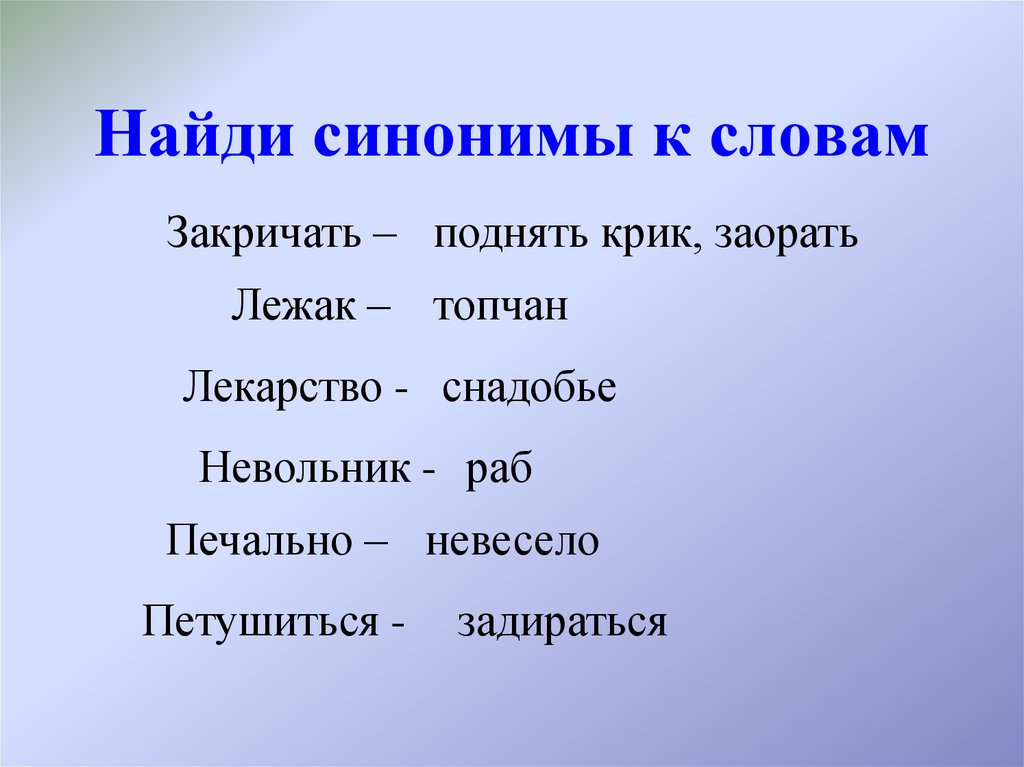 Найди синонимы к словам

Закричать – поднять крик, заорать

Лежак – топчан

Лекарство - снадобье

Невольник - раб

Печально – невесело

Петушиться - задираться